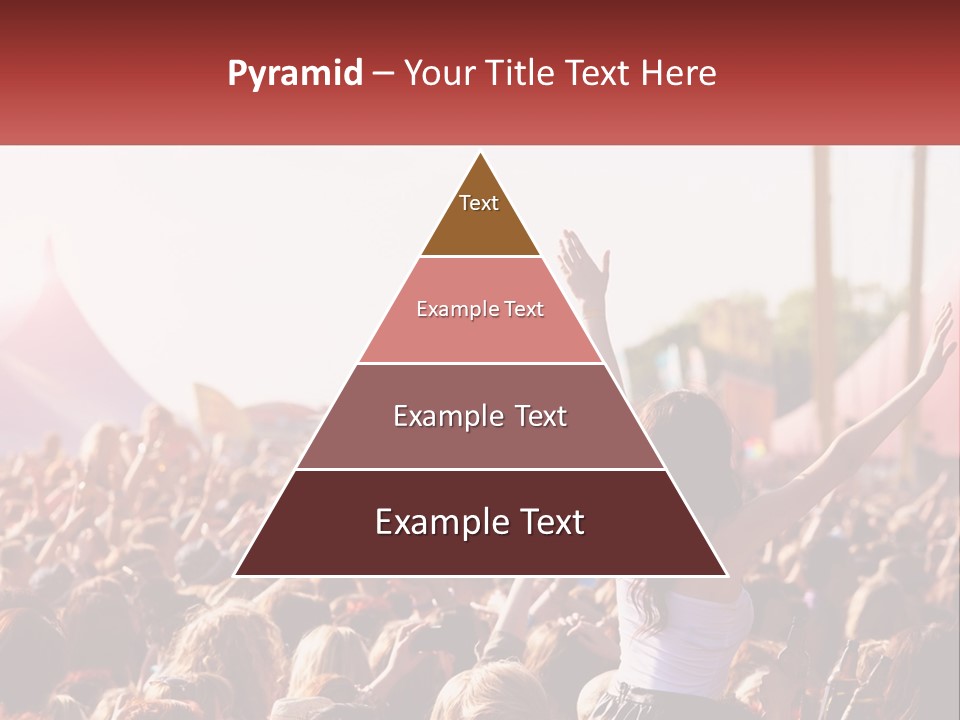 Pyramid – Your Title Text Here

Text

Example Text

Example Text

Example Text